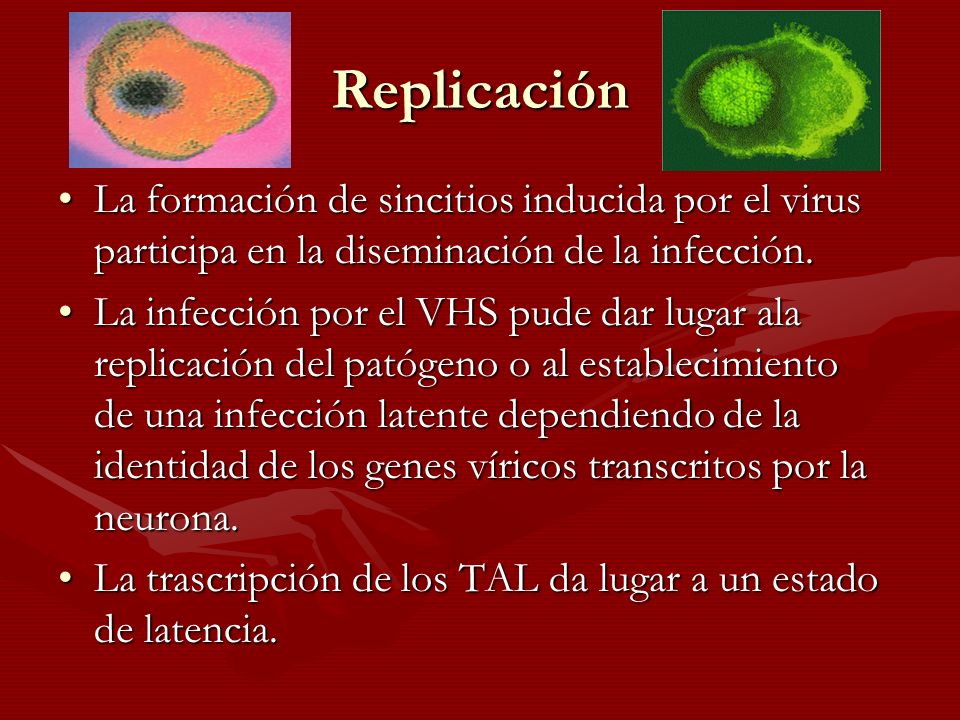 Replicación

• La formación de sincitios inducida por el virus participa en la diseminación de la infección.

• La infección por el VHS pude dar lugar ala replicación del patógeno o al establecimiento de una infección latente dependiendo de la identidad de los genes víricos transcritos por la neurona.

• La trascripción de los TAL da lugar a un estado de latencia.